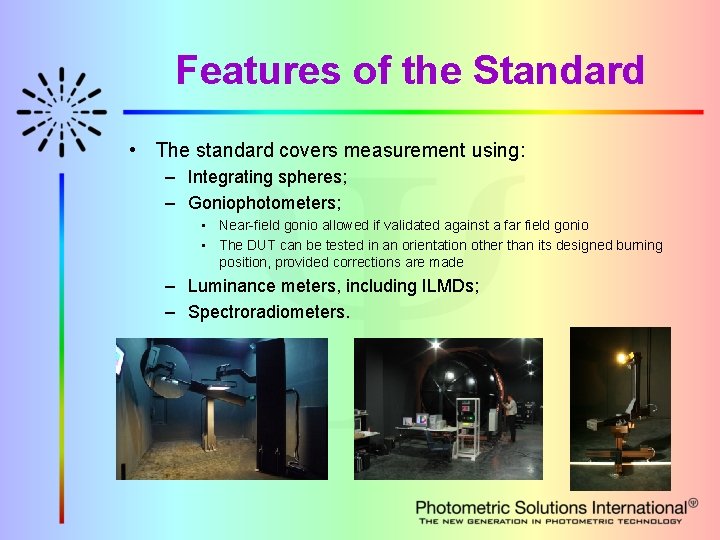 Features of the Standard

• The standard covers measurement using:
– Integrating spheres;
– Goniophotometers;
▪ Near-field gonio allowed if validated against a far field gonio
▪ The DUT can be tested in an orientation other than its designed burning position, provided corrections are made
– Luminance meters, including ILMDs;
– Spectroradiometers.

Photometric Solutions International®
THE NEW GENERATION IN PHOTOMETRIC TECHNOLOGY